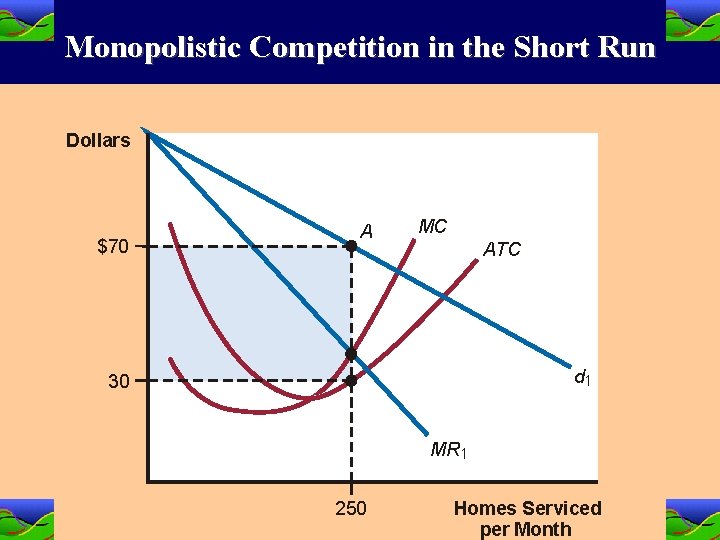 Monopolistic Competition in the Short Run

Dollars

$70

30

A

MC

ATC

$d_1$

$MR_1$

250

Homes Serviced per Month